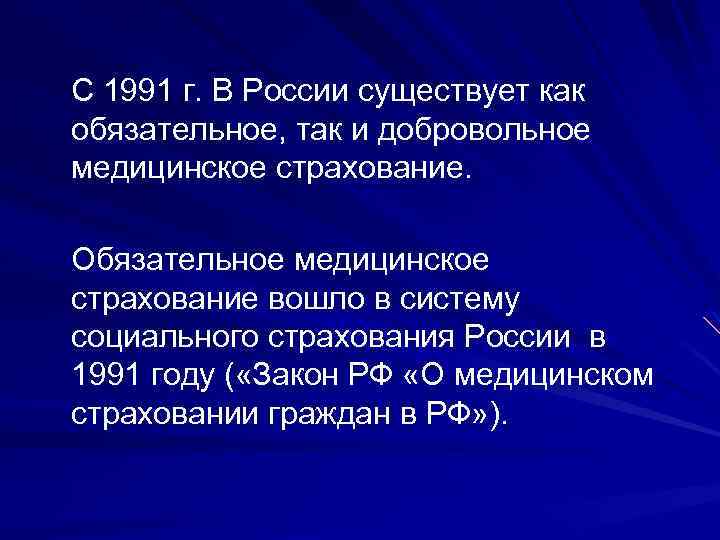 С 1991 г. В России существует как обязательное, так и добровольное медицинское страхование.

Обязательное медицинское страхование вошло в систему социального страхования России в 1991 году («Закон РФ «О медицинском страховании граждан в РФ»).